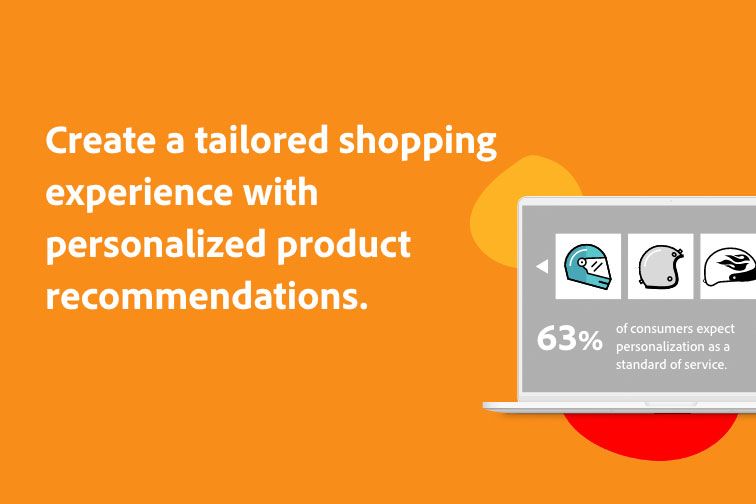 Create a tailored shopping experience with personalized product recommendations.

63% of consumers expect personalization as a standard of service.